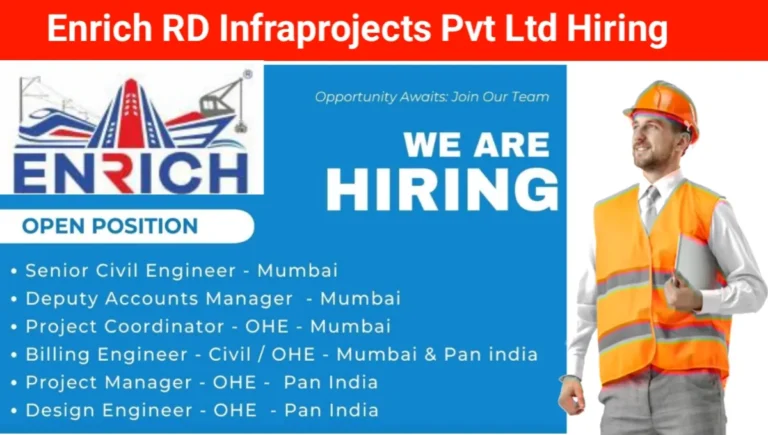 Enrich RD Infraprojects Pvt Ltd Hiring

ENRICH

Opportunity Awaits: Join Our Team

WE ARE HIRING

OPEN POSITION

• Senior Civil Engineer - Mumbai
• Deputy Accounts Manager - Mumbai
• Project Coordinator - OHE - Mumbai
• Billing Engineer - Civil / OHE - Mumbai & Pan india
• Project Manager - OHE - Pan India
• Design Engineer - OHE - Pan India